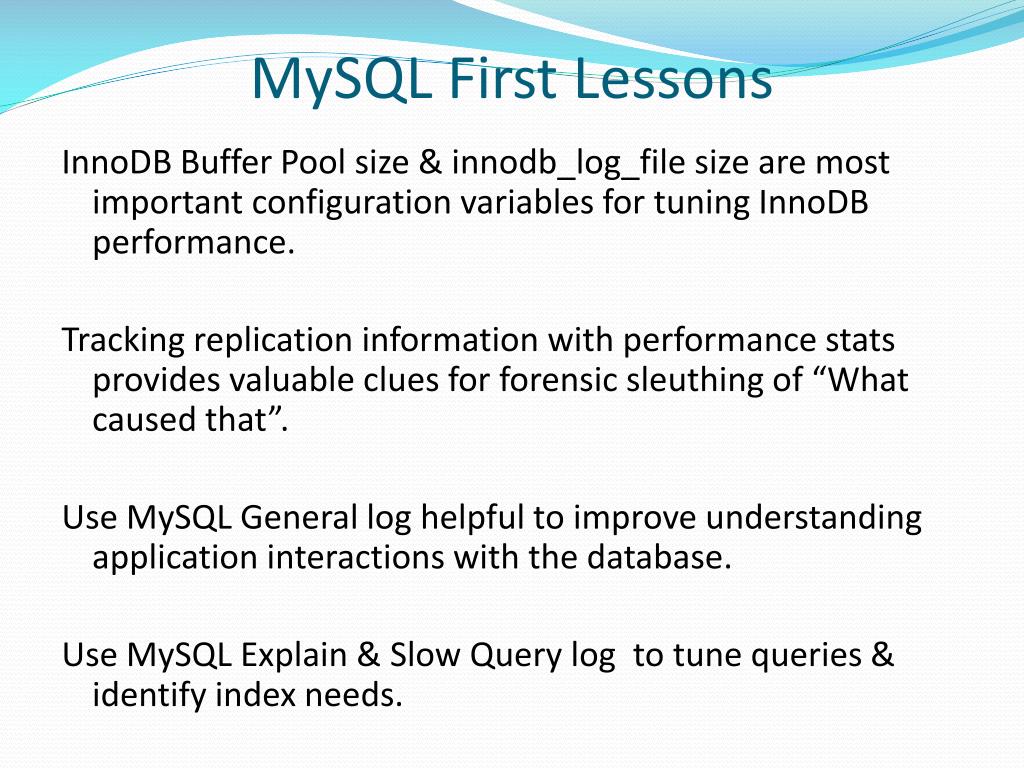 MySQL First Lessons

InnoDB Buffer Pool size & innodb_log_file size are most important configuration variables for tuning InnoDB performance.

Tracking replication information with performance stats provides valuable clues for forensic sleuthing of “What caused that”.

Use MySQL General log helpful to improve understanding application interactions with the database.

Use MySQL Explain & Slow Query log to tune queries & identify index needs.